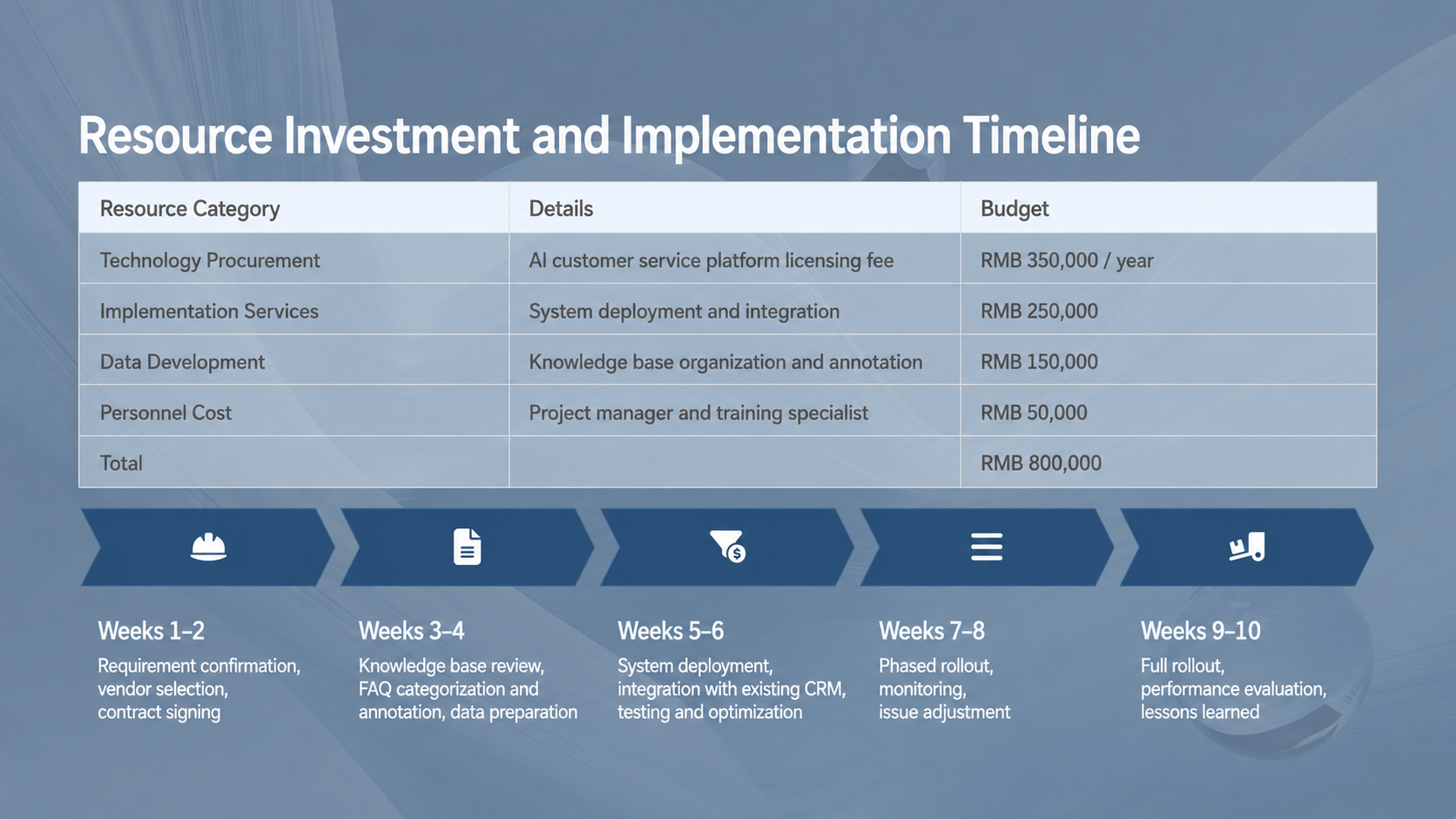 Resource Investment and Implementation Timeline

| Resource Category | Details | Budget |
|---|---|---|
| Technology Procurement | AI customer service platform licensing fee | RMB 350,000 / year |
| Implementation Services | System deployment and integration | RMB 250,000 |
| Data Development | Knowledge base organization and annotation | RMB 150,000 |
| Personnel Cost | Project manager and training specialist | RMB 50,000 |
| Total | | RMB 800,000 |

Weeks 1–2
Requirement confirmation, vendor selection, contract signing

Weeks 3–4
Knowledge base review, FAQ categorization and annotation, data preparation

Weeks 5–6
System deployment, integration with existing CRM, testing and optimization

Weeks 7–8
Phased rollout, monitoring, issue adjustment

Weeks 9–10
Full rollout, performance evaluation, lessons learned